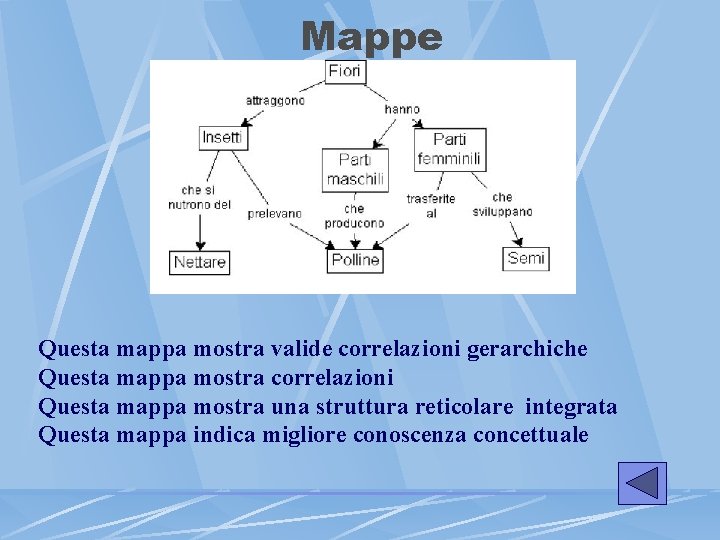 Mappe

Fiori

attraggono

hanno

Insetti

Parti maschili

Parti femminili

che si nutrono del

prelevano

che producono

trasferite al

che sviluppano

Nettare

Polline

Semi

Questa mappa mostra valide correlazioni gerarchiche
Questa mappa mostra correlazioni
Questa mappa mostra una struttura reticolare integrata
Questa mappa indica migliore conoscenza concettuale